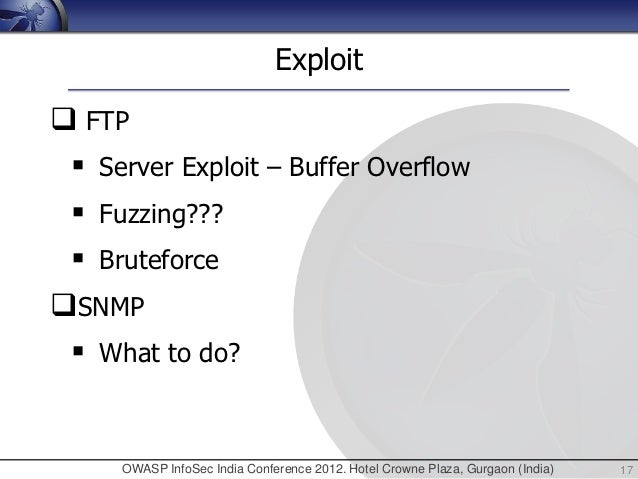 Exploit

❑ FTP

▪ Server Exploit – Buffer Overflow

▪ Fuzzing???

▪ Bruteforce

❑SNMP

▪ What to do?

OWASP InfoSec India Conference 2012. Hotel Crowne Plaza, Gurgaon (India) 17